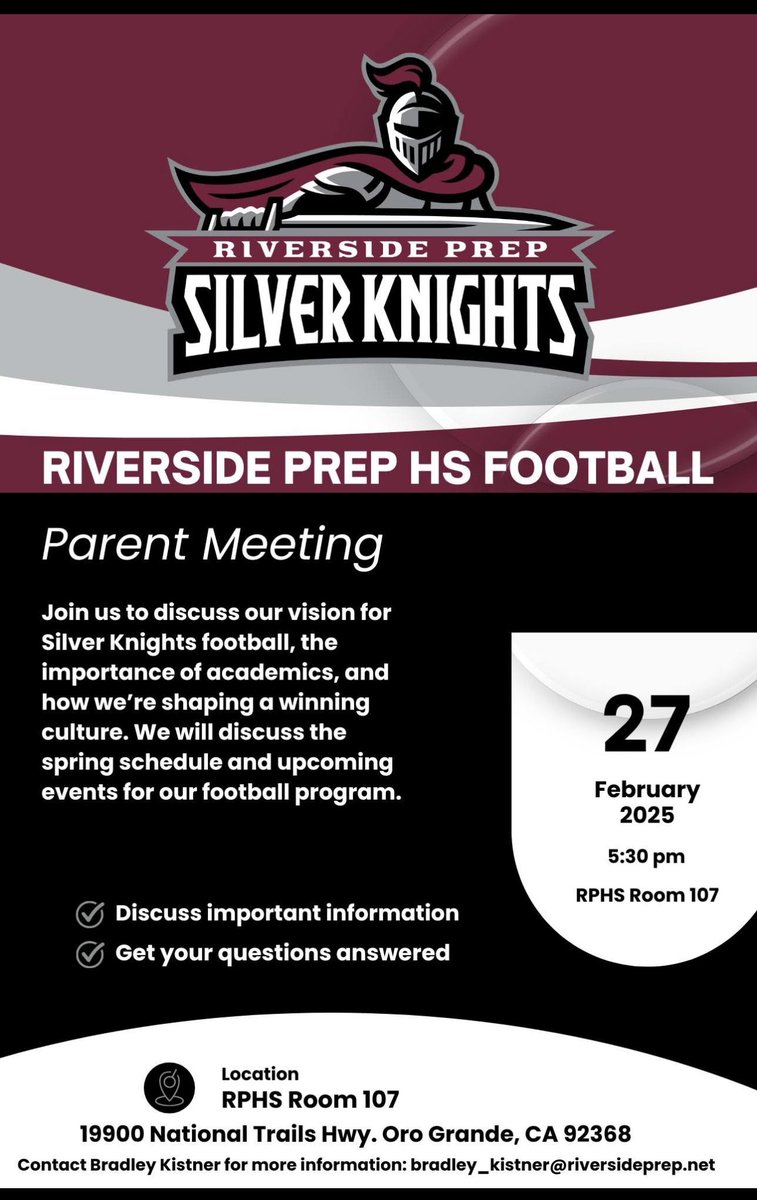 RIVERSIDE PREP
SILVER KNIGHTS

RIVERSIDE PREP HS FOOTBALL

Parent Meeting

Join us to discuss our vision for Silver Knights football, the importance of academics, and how we're shaping a winning culture. We will discuss the spring schedule and upcoming events for our football program.

27
February
2025
5:30 pm
RPHS Room 107

Discuss important information
Get your questions answered

Location
RPHS Room 107
19900 National Trails Hwy. Oro Grande, CA 92368
Contact Bradley Kistner for more information: bradley_kistner@riversideprep.net